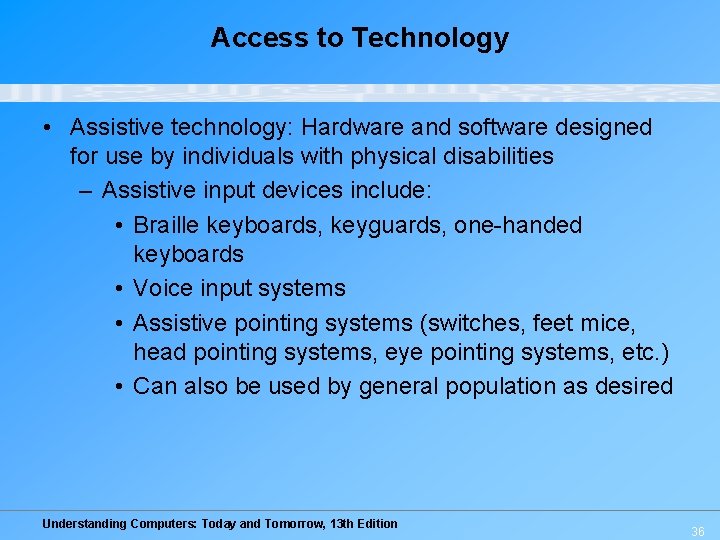 Access to Technology

• Assistive technology: Hardware and software designed for use by individuals with physical disabilities
– Assistive input devices include:
• Braille keyboards, keyguards, one-handed keyboards
• Voice input systems
• Assistive pointing systems (switches, feet mice, head pointing systems, eye pointing systems, etc.)
• Can also be used by general population as desired

Understanding Computers: Today and Tomorrow, 13th Edition

36